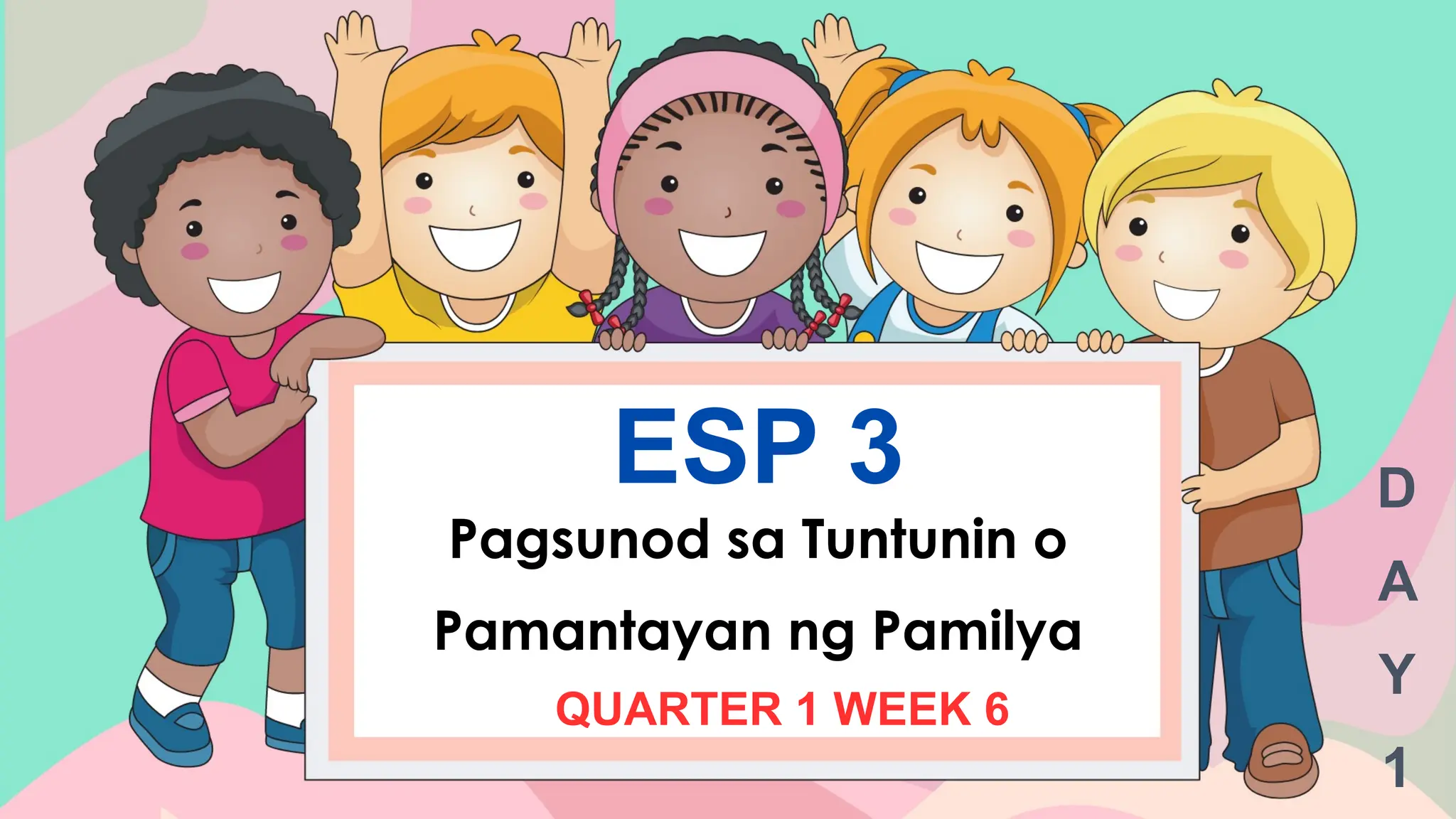 ESP 3

Pagsunod sa Tuntunin o Pamantayan ng Pamilya

QUARTER 1 WEEK 6

DAY 1